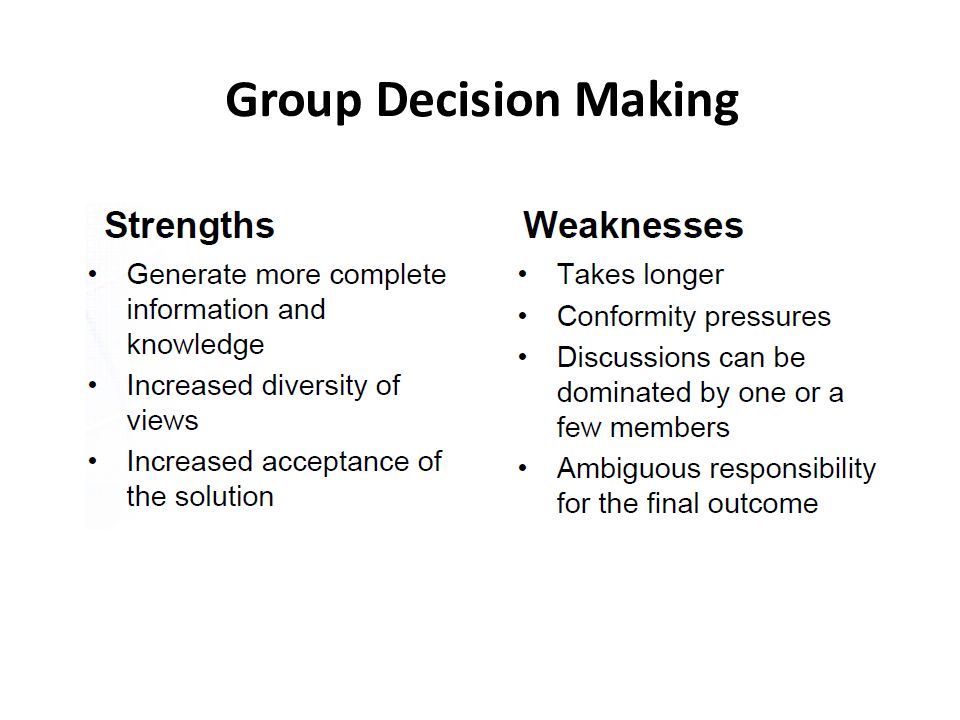 Group Decision Making

Strengths
• Generate more complete information and knowledge
• Increased diversity of views
• Increased acceptance of the solution

Weaknesses
• Takes longer
• Conformity pressures
• Discussions can be dominated by one or a few members
• Ambiguous responsibility for the final outcome